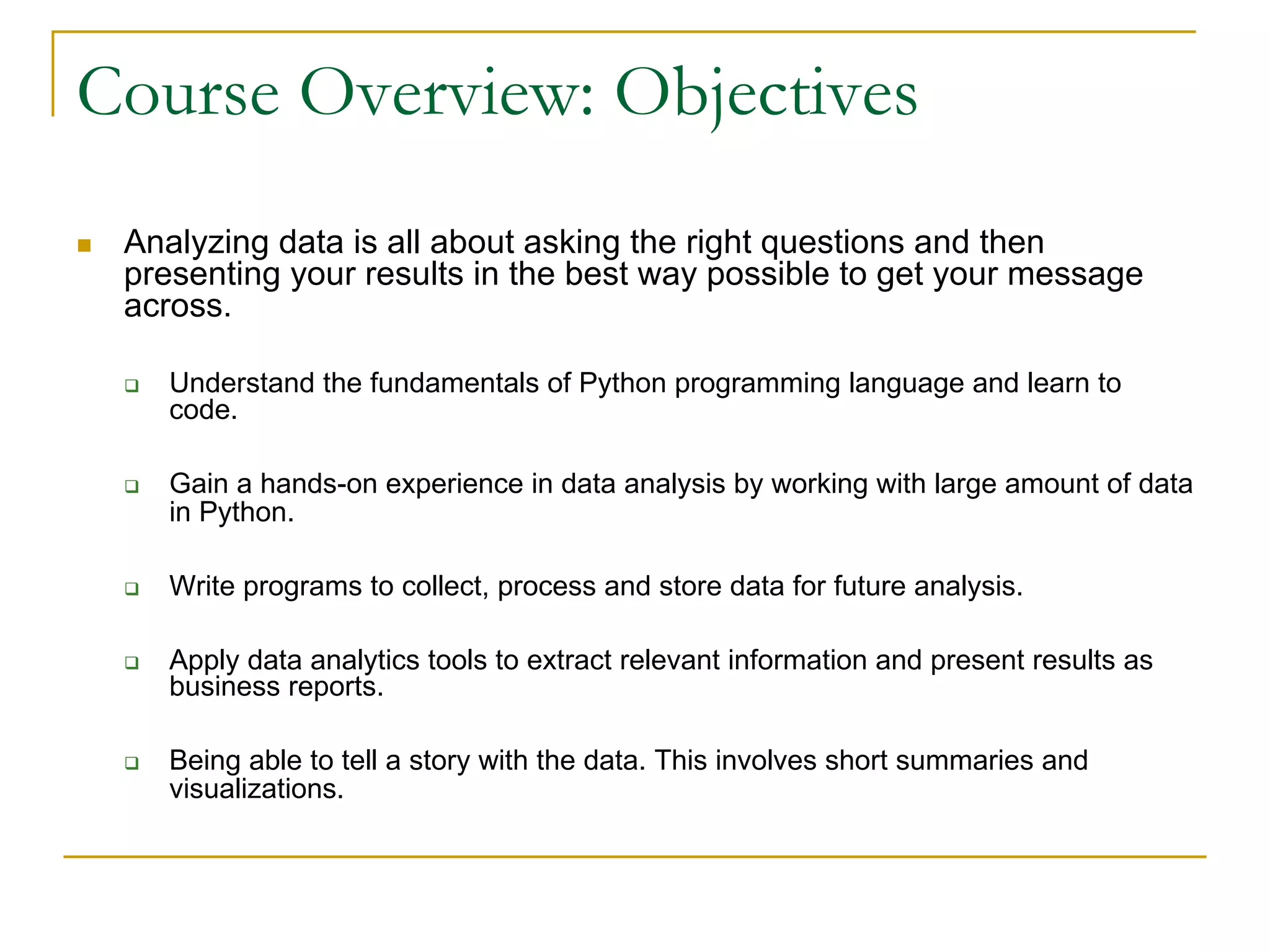 Course Overview: Objectives

Analyzing data is all about asking the right questions and then presenting your results in the best way possible to get your message across.

Understand the fundamentals of Python programming language and learn to code.

Gain a hands-on experience in data analysis by working with large amount of data in Python.

Write programs to collect, process and store data for future analysis.

Apply data analytics tools to extract relevant information and present results as business reports.

Being able to tell a story with the data. This involves short summaries and visualizations.